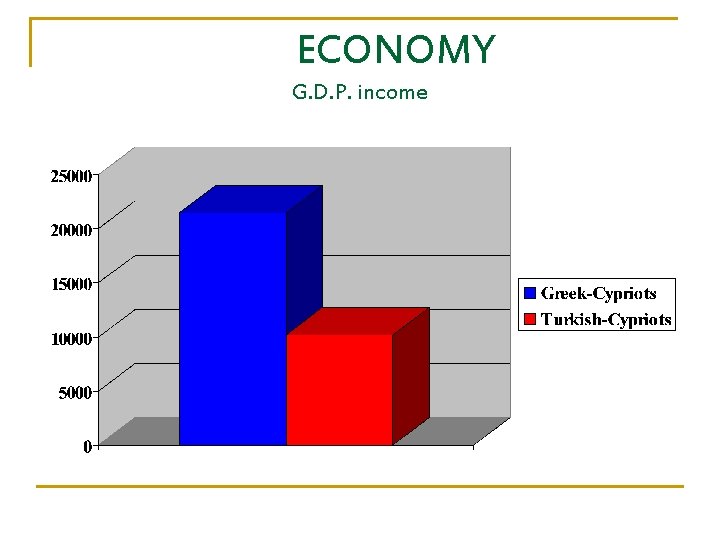 ECONOMY

G.D.P. income

25000
20000
15000
10000
5000
0

Greek-Cypriots
Turkish-Cypriots